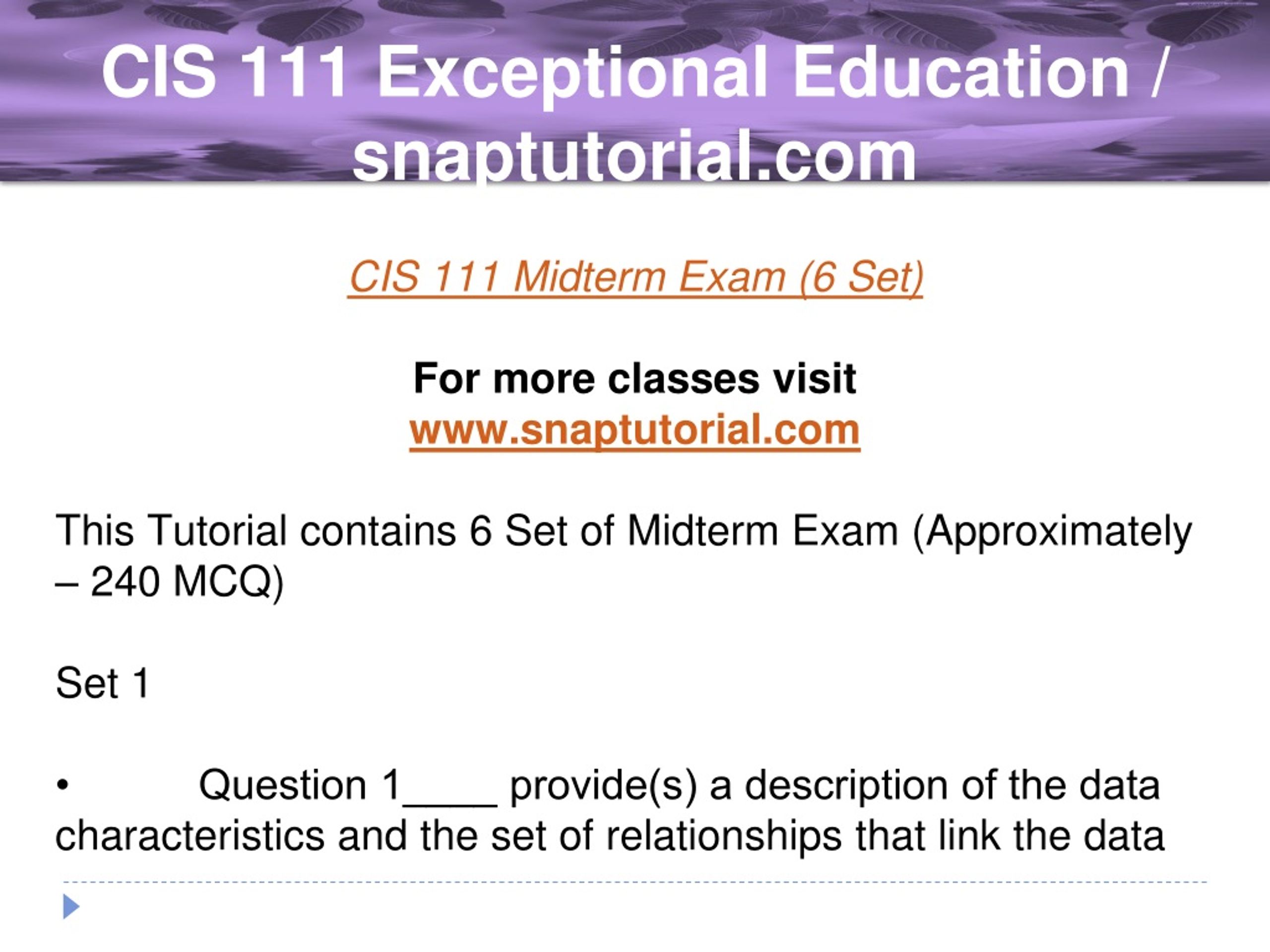 CIS 111 Exceptional Education / snaptutorial.com

CIS 111 Midterm Exam (6 Set)

For more classes visit
www.snaptutorial.com

This Tutorial contains 6 Set of Midterm Exam (Approximately – 240 MCQ)

Set 1

• Question 1____ provide(s) a description of the data characteristics and the set of relationships that link the data